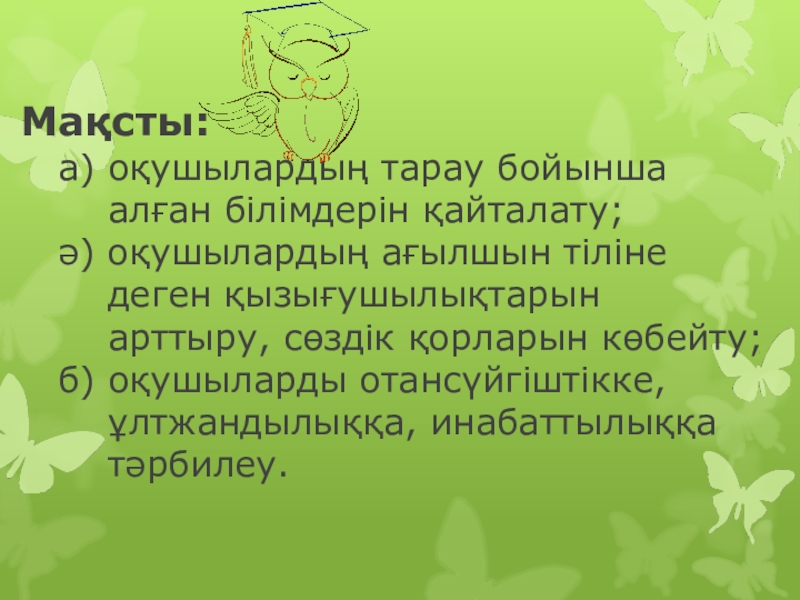 Мақсты:
а) оқушылардың тарау бойынша алған білімдерін қайталату;
ә) оқушылардың ағылшын тіліне деген қызығушылықтарын арттыру, сөздік қорларын көбейту;
б) оқушыларды отансүйгіштікке, ұлтжандылыққа, инабаттылыққа тәрбилеу.